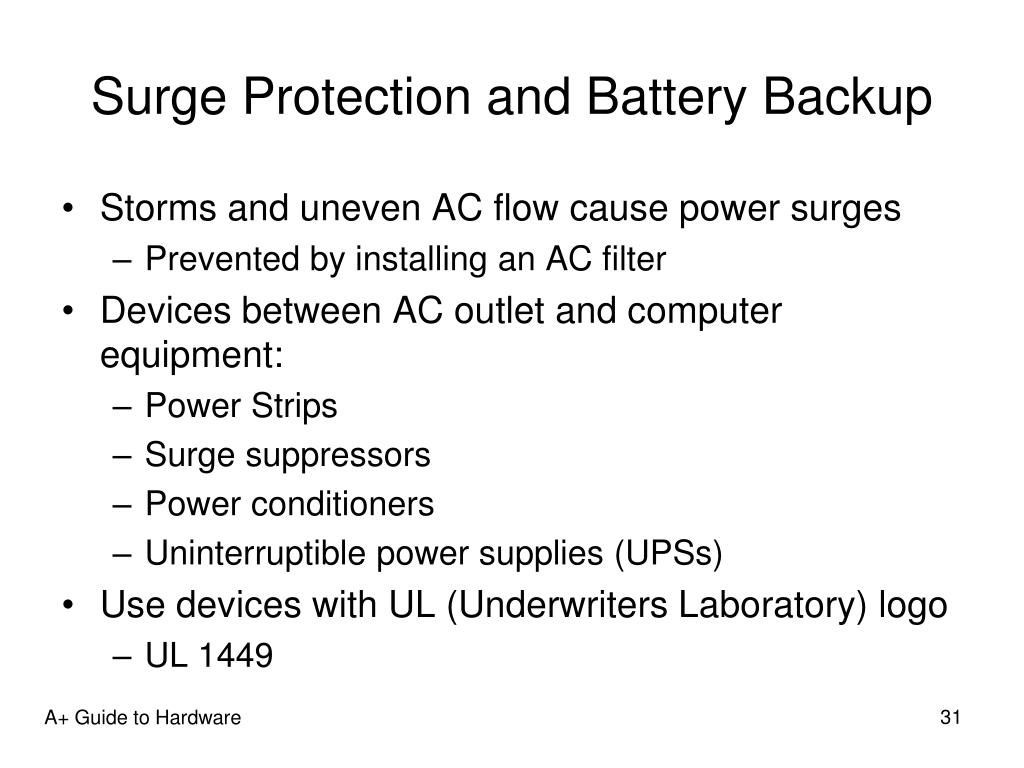 Surge Protection and Battery Backup

• Storms and uneven AC flow cause power surges
  – Prevented by installing an AC filter
• Devices between AC outlet and computer equipment:
  – Power Strips
  – Surge suppressors
  – Power conditioners
  – Uninterruptible power supplies (UPSs)
• Use devices with UL (Underwriters Laboratory) logo
  – UL 1449

A+ Guide to Hardware

31